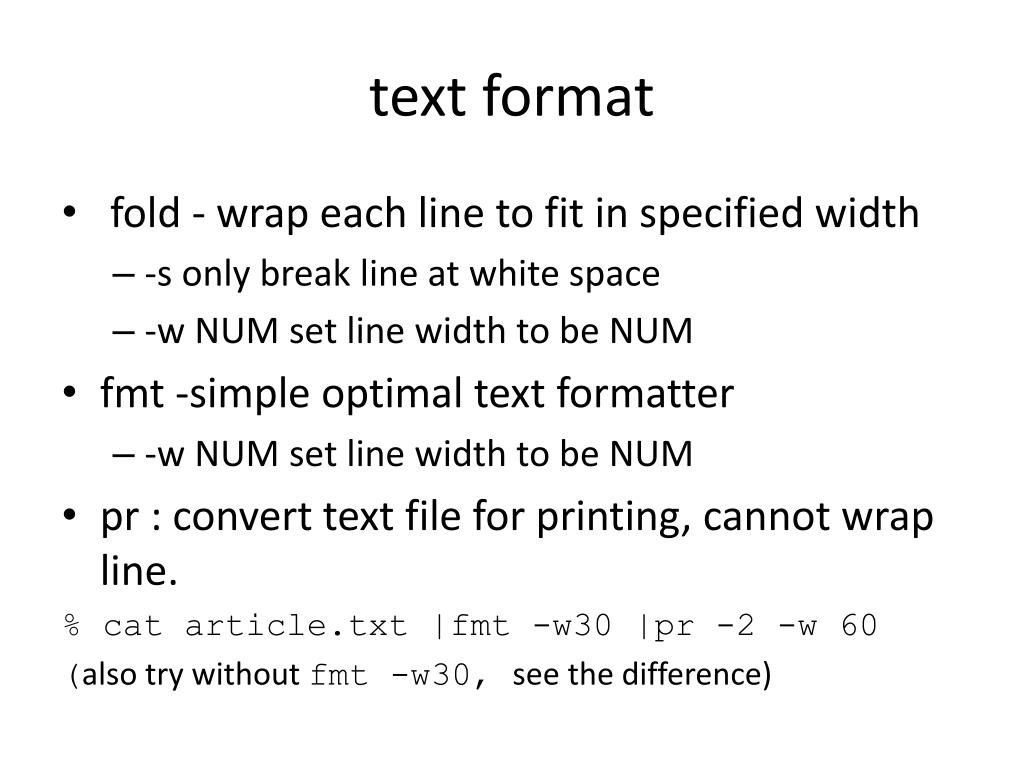 text format

• fold - wrap each line to fit in specified width
– -s only break line at white space
– -w NUM set line width to be NUM
• fmt -simple optimal text formatter
– -w NUM set line width to be NUM
• pr : convert text file for printing, cannot wrap line.

% cat article.txt |fmt -w30 |pr -2 -w 60
(also try without fmt -w30, see the difference)